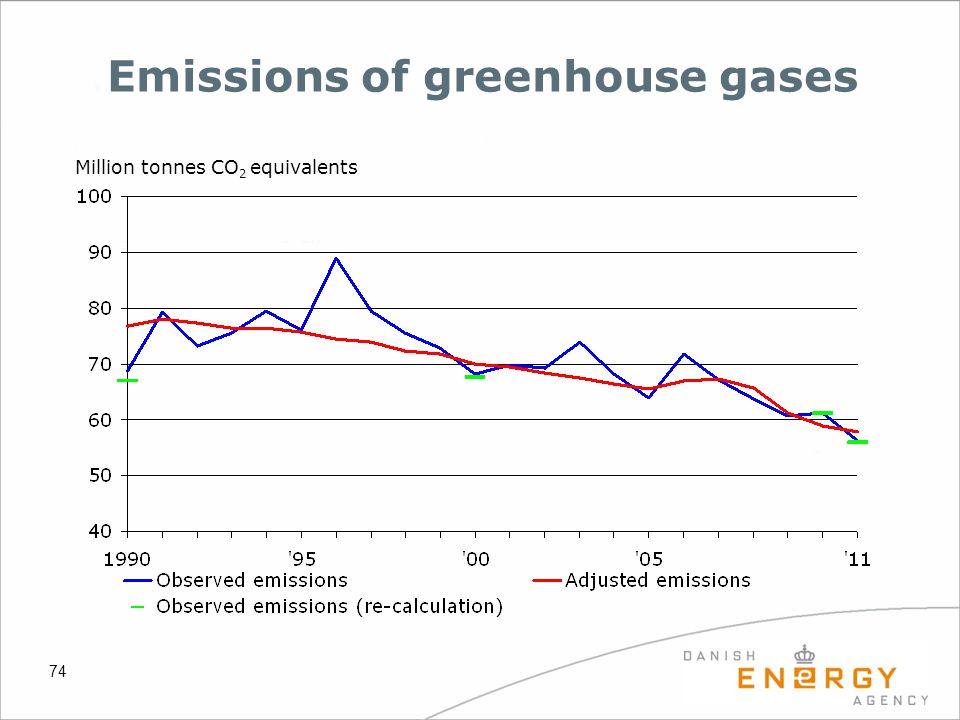 Emissions of greenhouse gases

Million tonnes $CO_2$ equivalents

100
90
80
70
60
50
40

1990 '95 '00 '05 '11

Observed emissions
Adjusted emissions
Observed emissions (re-calculation)

74

DANISH
ENERGY
AGENCY